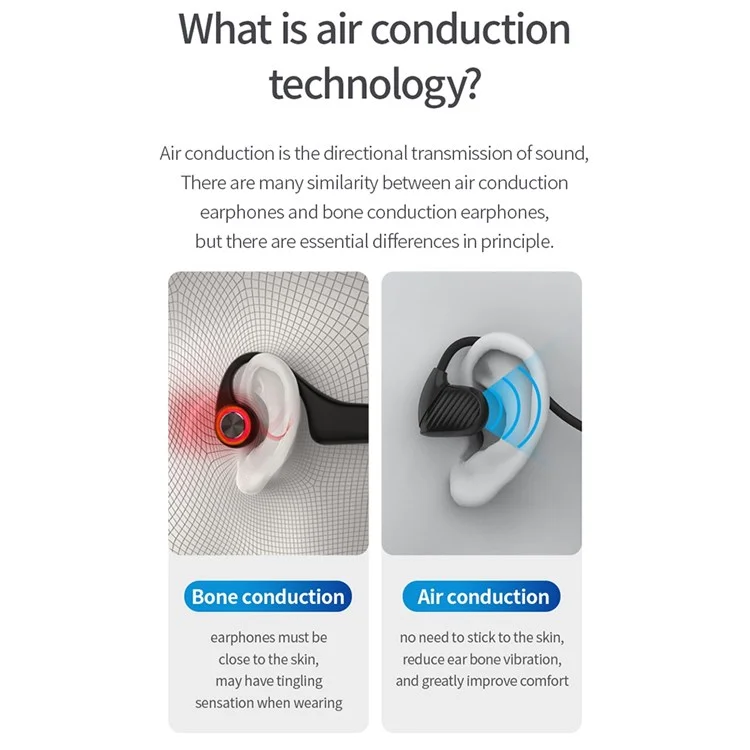 What is air conduction technology?

Air conduction is the directional transmission of sound, There are many similarity between air conduction earphones and bone conduction earphones, but there are essential differences in principle.

Bone conduction

earphones must be close to the skin, may have tingling sensation when wearing

Air conduction

no need to stick to the skin, reduce ear bone vibration, and greatly improve comfort